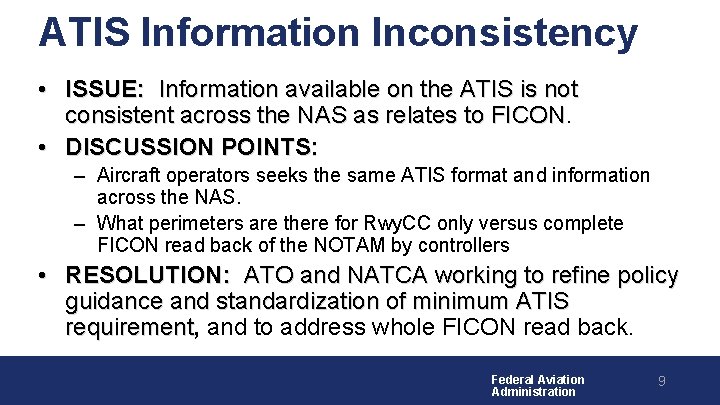 ATIS Information Inconsistency

• ISSUE: Information available on the ATIS is not consistent across the NAS as relates to FICON.

• DISCUSSION POINTS:

– Aircraft operators seeks the same ATIS format and information across the NAS.

– What perimeters are there for RwyCC only versus complete FICON read back of the NOTAM by controllers

• RESOLUTION: ATO and NATCA working to refine policy guidance and standardization of minimum ATIS requirement, and to address whole FICON read back.

Federal Aviation Administration

9